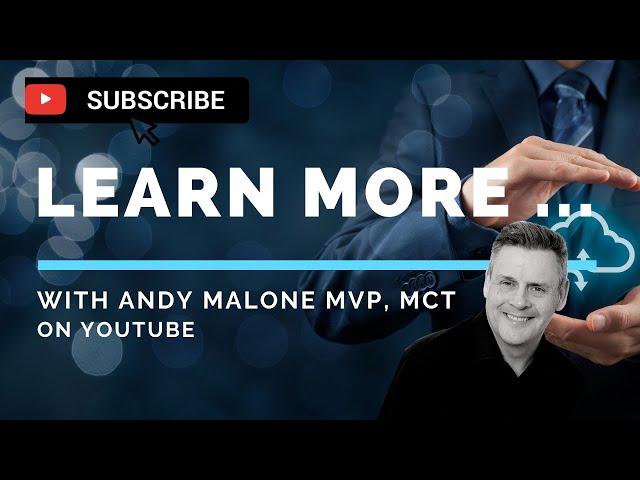 SUBSCRIBE

LEARN MORE ...

WITH ANDY MALONE MVP, MCT ON YOUTUBE